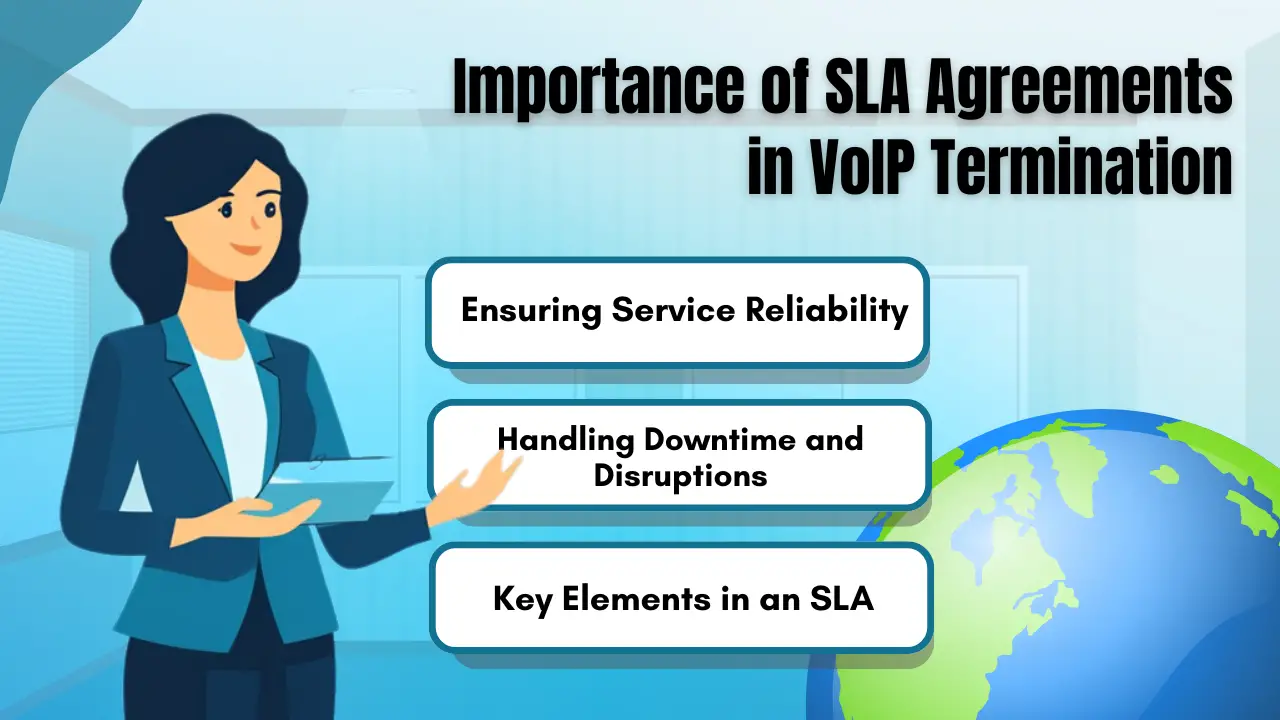 Importance of SLA Agreements in VoIP Termination

Ensuring Service Reliability

Handling Downtime and Disruptions

Key Elements in an SLA